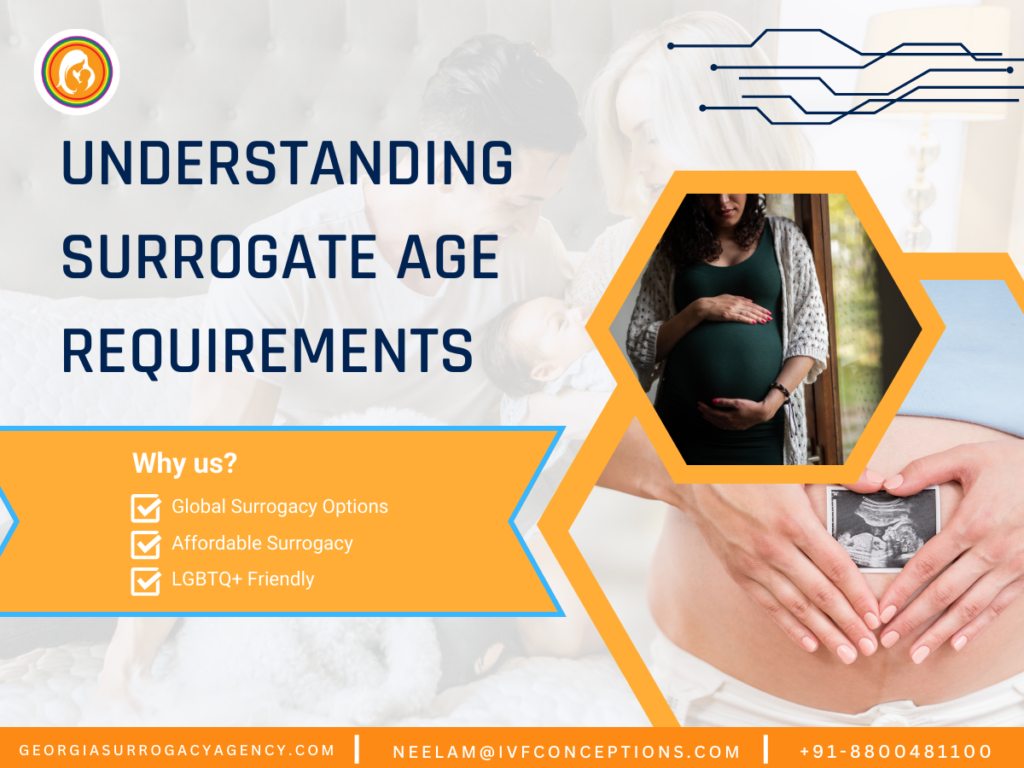 UNDERSTANDING SURROGATE AGE REQUIREMENTS

Why us?

Global Surrogacy Options

Affordable Surrogacy

LGBTQ+ Friendly

GEORGIASURROGACYAGENCY.COM | NEELAM@IVFCONCEPTIONS.COM | +91-8800481100